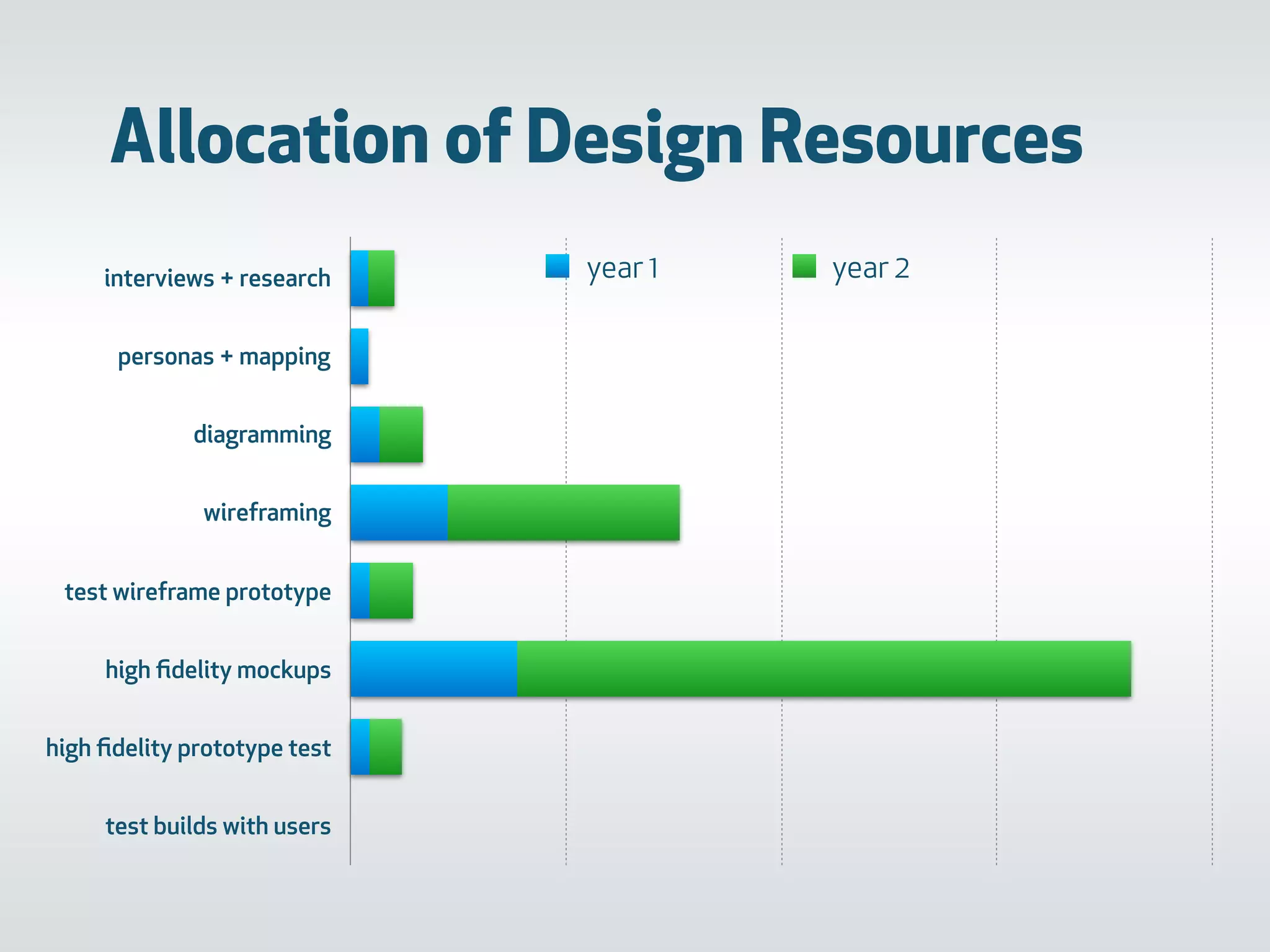 Allocation of Design Resources

year 1
year 2

interviews + research
personas + mapping
diagramming
wireframing
test wireframe prototype
high fidelity mockups
high fidelity prototype test
test builds with users